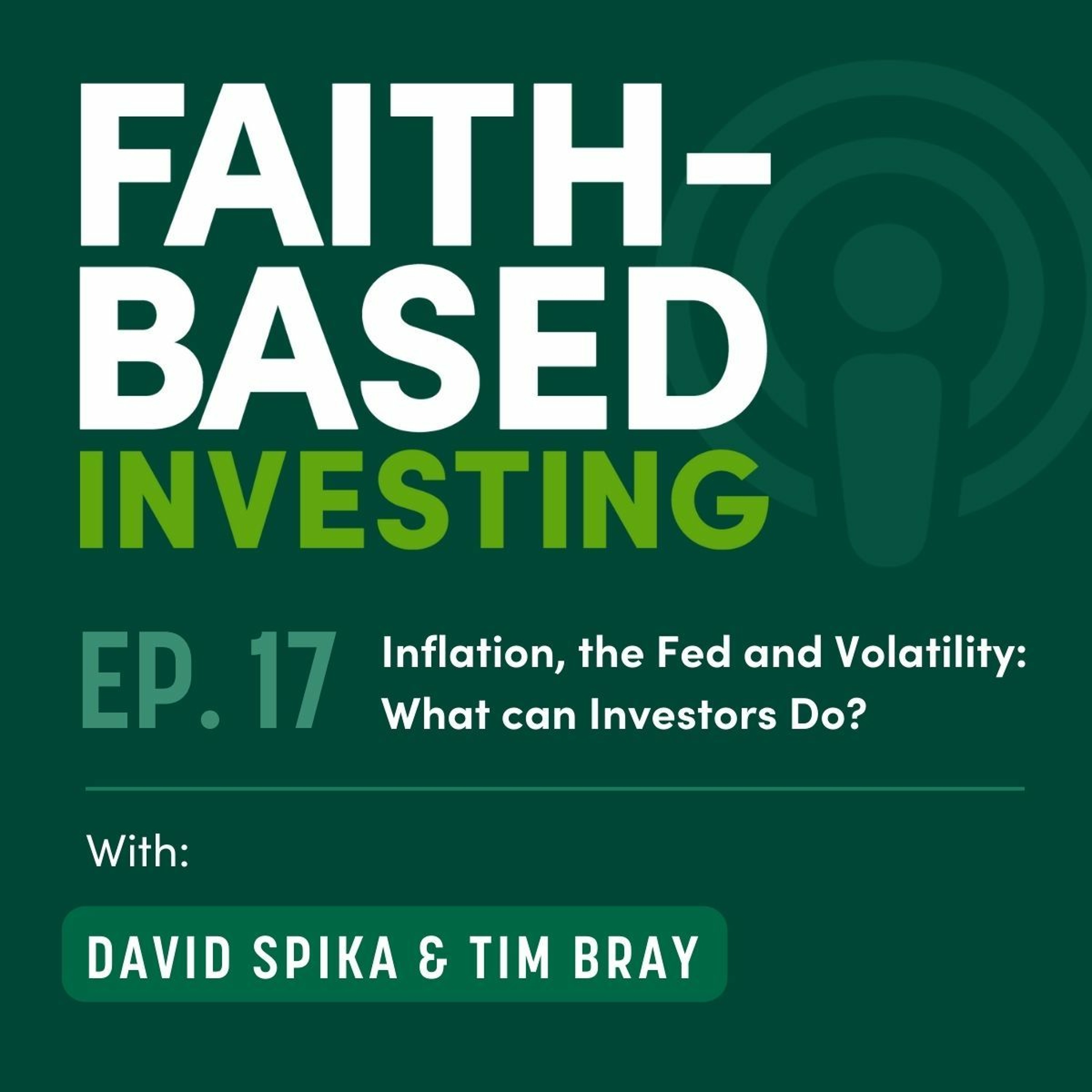 FAITH-BASED INVESTING

EP. 17

Inflation, the Fed and Volatility: What can Investors Do?

With:

DAVID SPIKA & TIM BRAY